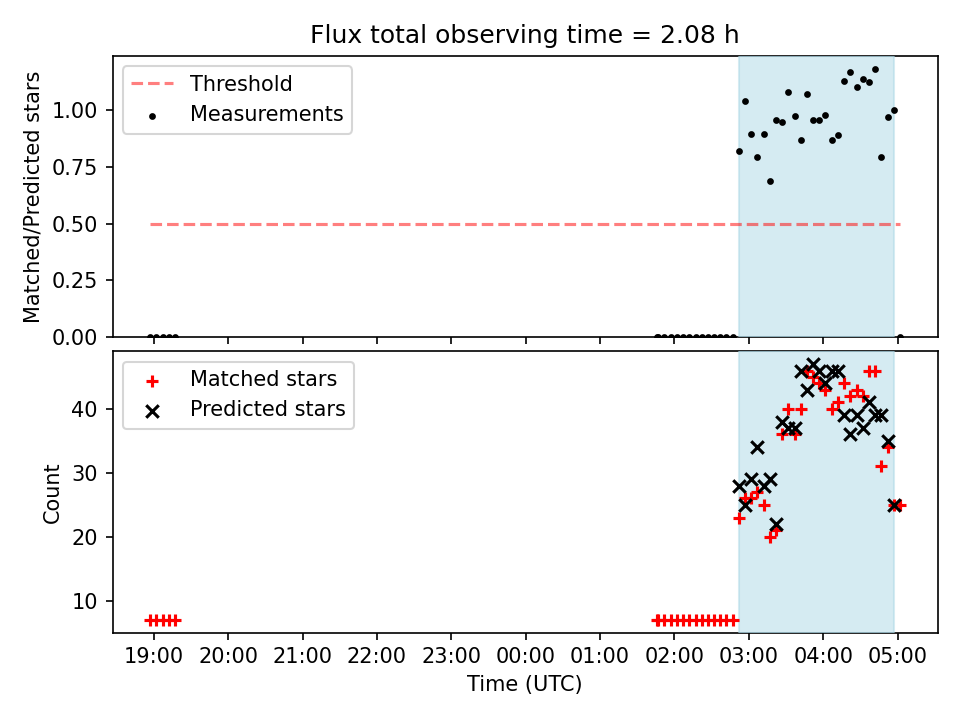 Flux total observing time = 2.08 h

Threshold
Measurements

Matched/Predicted stars

1.00
0.75
0.50
0.25
0.00

Matched stars
Predicted stars

Count

40
30
20
10

19:00 20:00 21:00 22:00 23:00 00:00 01:00 02:00 03:00 04:00 05:00

Time (UTC)